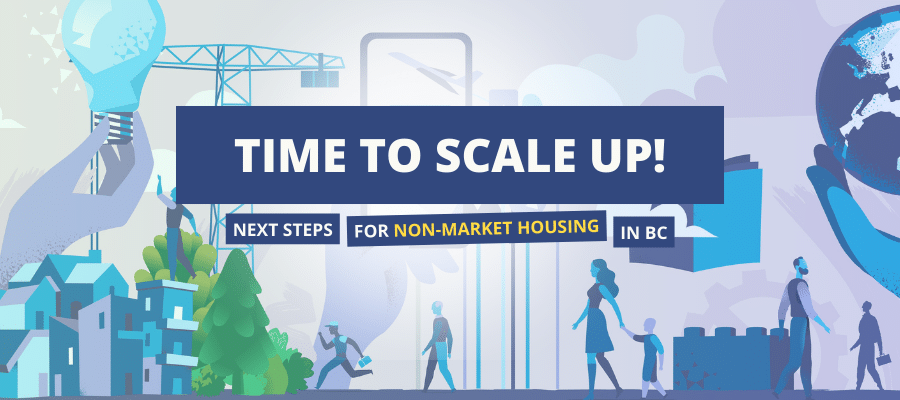 TIME TO SCALE UP!

NEXT STEPS FOR NON-MARKET HOUSING IN BC